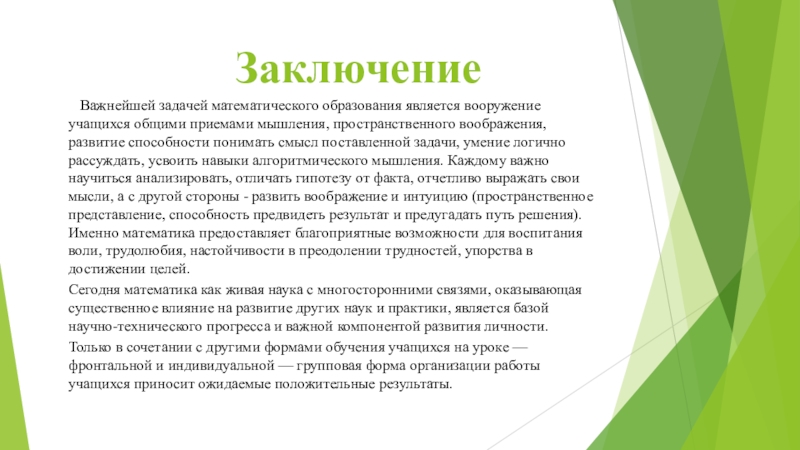 Заключение

Важнейшей задачей математического образования является вооружение учащихся общими приемами мышления, пространственного воображения, развитие способности понимать смысл поставленной задачи, умение логично рассуждать, усвоить навыки алгоритмического мышления. Каждому важно научиться анализировать, отличать гипотезу от факта, отчетливо выражать свои мысли, а с другой стороны - развить воображение и интуицию (пространственное представление, способность предвидеть результат и предугадать путь решения). Именно математика предоставляет благоприятные возможности для воспитания воли, трудолюбия, настойчивости в преодолении трудностей, упорства в достижении целей.

Сегодня математика как живая наука с многосторонними связями, оказывающая существенное влияние на развитие других наук и практики, является базой научно-технического прогресса и важной компонентой развития личности.

Только в сочетании с другими формами обучения учащихся на уроке — фронтальной и индивидуальной — групповая форма организации работы учащихся приносит ожидаемые положительные результаты.